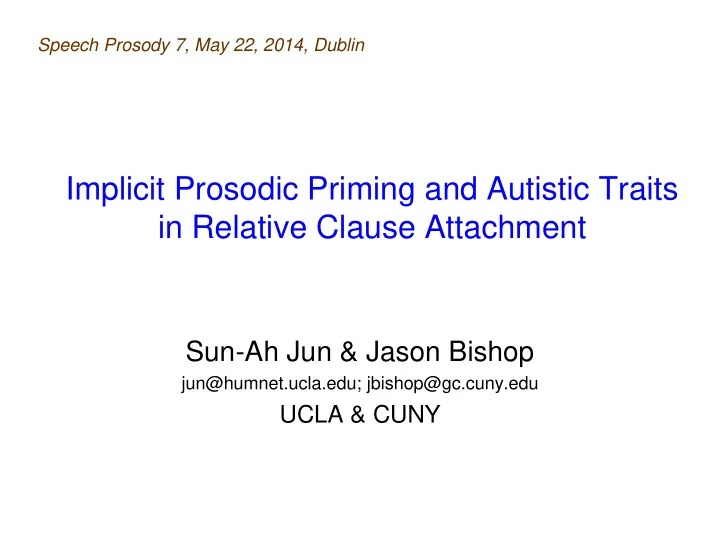 Speech Prosody 7, May 22, 2014, Dublin

Implicit Prosodic Priming and Autistic Traits in Relative Clause Attachment

Sun-Ah Jun & Jason Bishop

jun@humnet.ucla.edu; jbishop@gc.cuny.edu

UCLA & CUNY